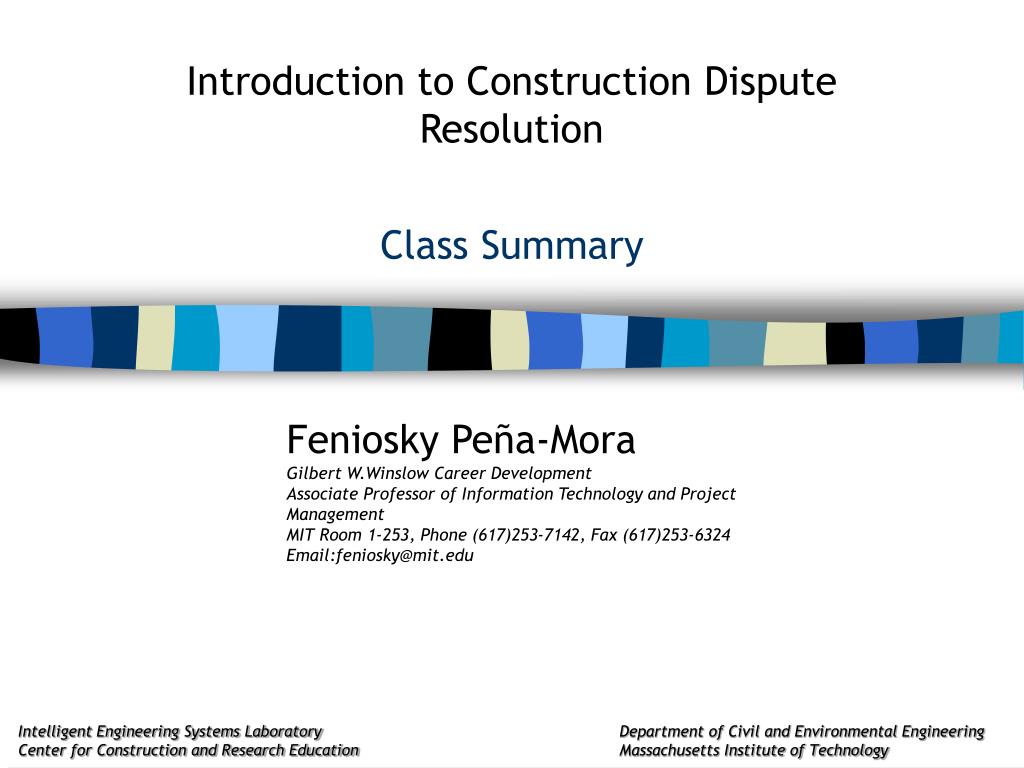 Introduction to Construction Dispute Resolution

Class Summary

Feniosky Peña-Mora
Gilbert W.Winslow Career Development
Associate Professor of Information Technology and Project Management
MIT Room 1-253, Phone (617)253-7142, Fax (617)253-6324
Email:feniosky@mit.edu

Intelligent Engineering Systems Laboratory
Center for Construction and Research Education

Department of Civil and Environmental Engineering
Massachusetts Institute of Technology